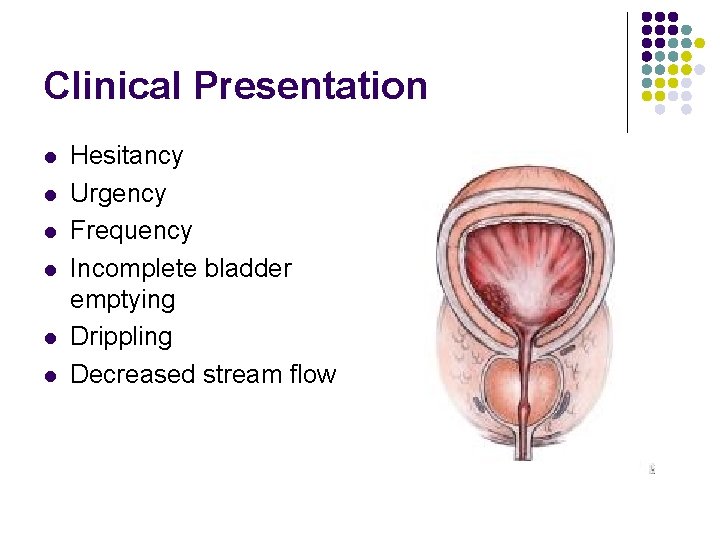 Clinical Presentation

- Hesitancy
- Urgency
- Frequency
- Incomplete bladder emptying
- Drippling
- Decreased stream flow